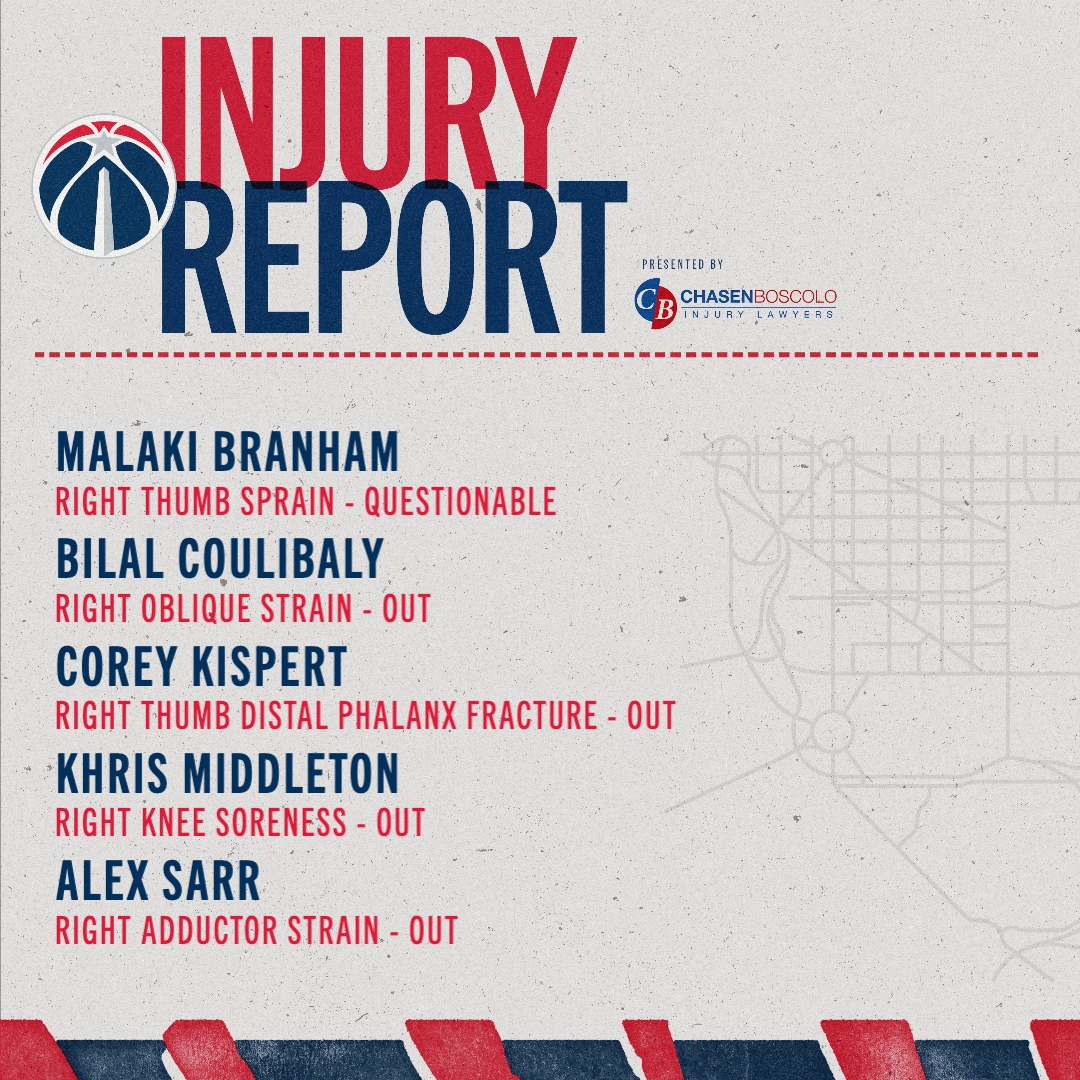 INJURY REPORT

PRESENTED BY

CB CHASENBOSCOLO INJURY LAWYERS

MALAKI BRANHAM
RIGHT THUMB SPRAIN - QUESTIONABLE

BILAL COULIBALY
RIGHT OBLIQUE STRAIN - OUT

COREY KISPERT
RIGHT THUMB DISTAL PHALANX FRACTURE - OUT

KHRIS MIDDLETON
RIGHT KNEE SORENESS - OUT

ALEX SARR
RIGHT ADDUCTOR STRAIN - OUT